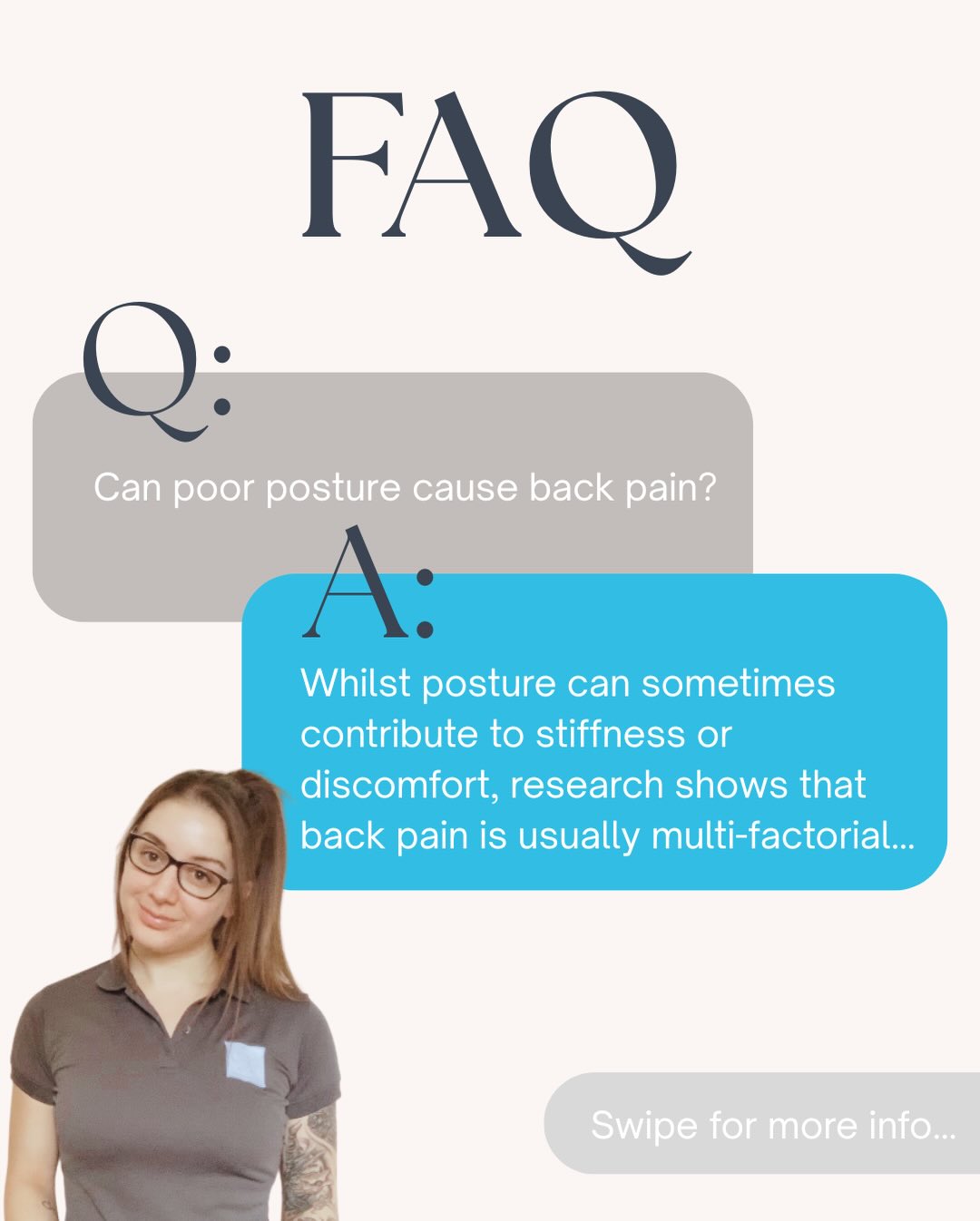 FAQ

Q:

Can poor posture cause back pain?

A:

Whilst posture can sometimes contribute to stiffness or discomfort, research shows that back pain is usually multi-factorial...

Swipe for more info...